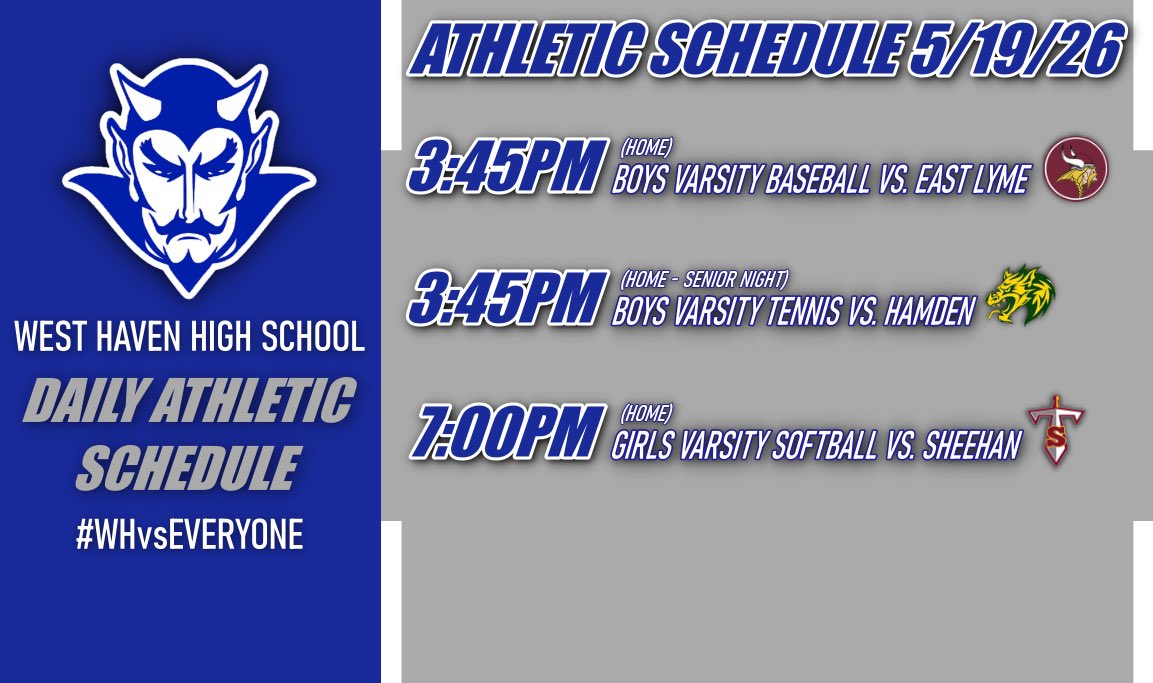 WEST HAVEN HIGH SCHOOL
DAILY ATHLETIC SCHEDULE
#WHvsEVERYONE

ATHLETIC SCHEDULE 5/19/26

3:45PM (HOME)
BOYS VARSITY BASEBALL VS. EAST LYME

3:45PM (HOME - SENIOR NIGHT)
BOYS VARSITY TENNIS VS. HAMDEN

7:00PM (HOME)
GIRLS VARSITY SOFTBALL VS. SHEEHAN

S